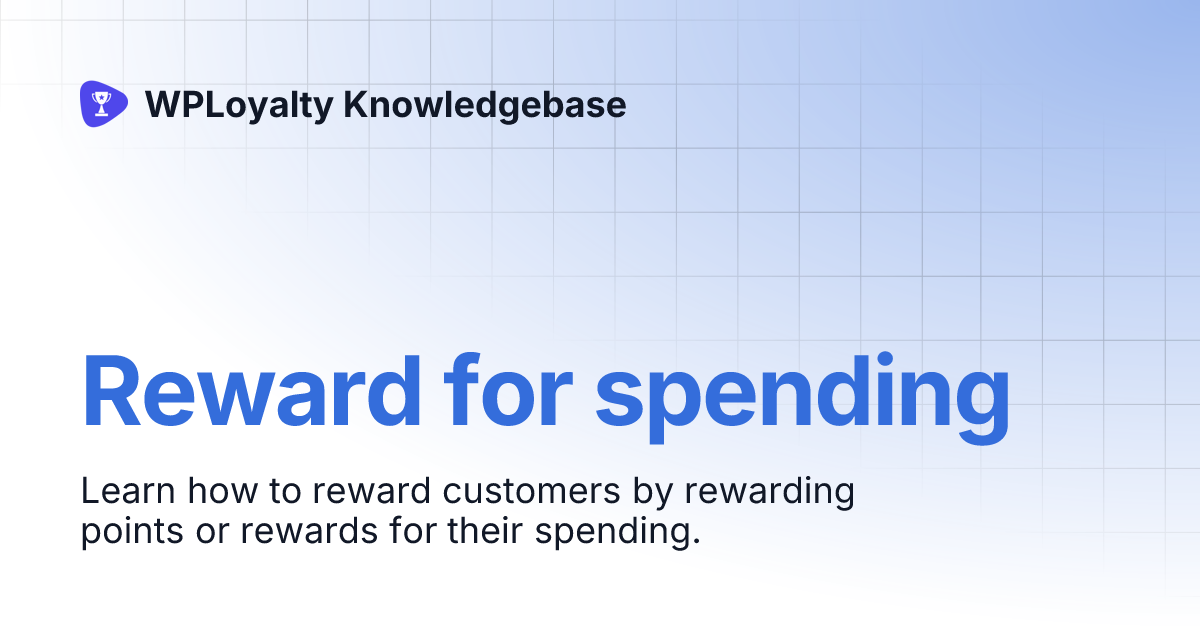 WPLoyalty Knowledgebase

Reward for spending

Learn how to reward customers by rewarding points or rewards for their spending.